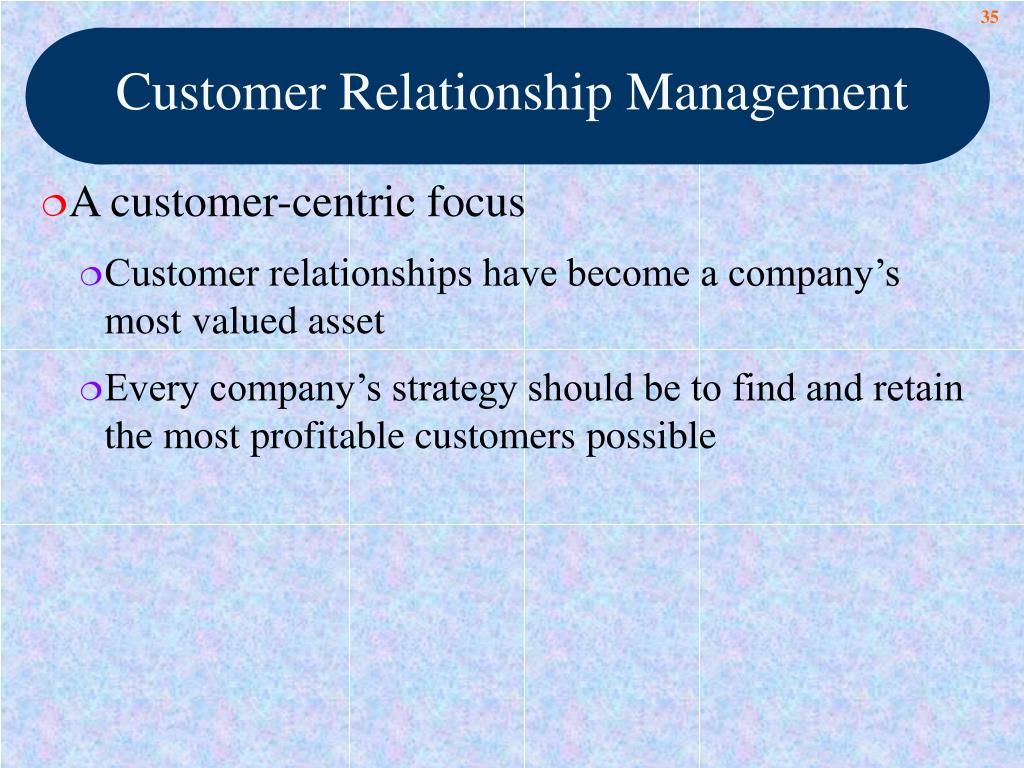 35

Customer Relationship Management

A customer-centric focus

Customer relationships have become a company’s most valued asset

Every company’s strategy should be to find and retain the most profitable customers possible